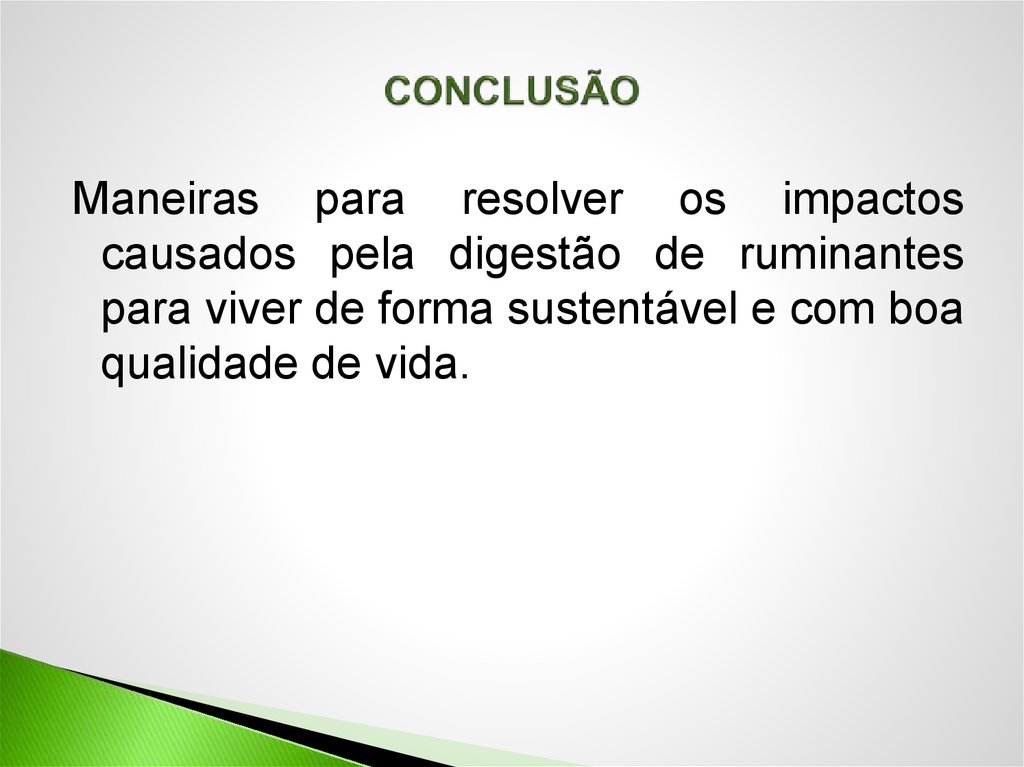 CONCLUSÃO

Maneiras para resolver os impactos causados pela digestão de ruminantes para viver de forma sustentável e com boa qualidade de vida.